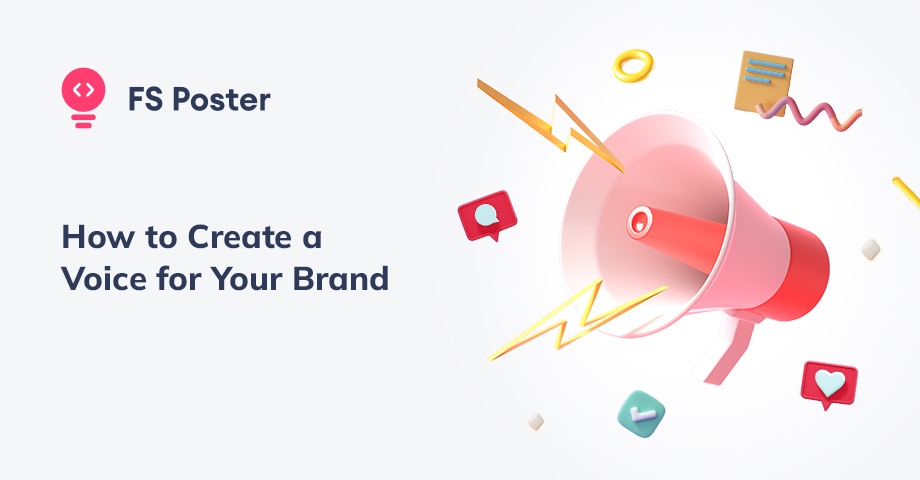 FS Poster

How to Create a Voice for Your Brand